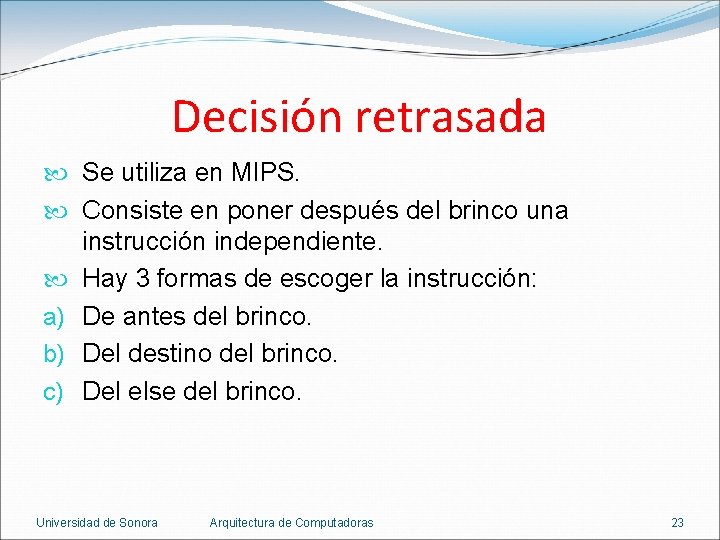 Decisión retrasada

Se utiliza en MIPS.

Consiste en poner después del brinco una instrucción independiente.

Hay 3 formas de escoger la instrucción:

a) De antes del brinco.

b) Del destino del brinco.

c) Del else del brinco.

Universidad de Sonora Arquitectura de Computadoras 23